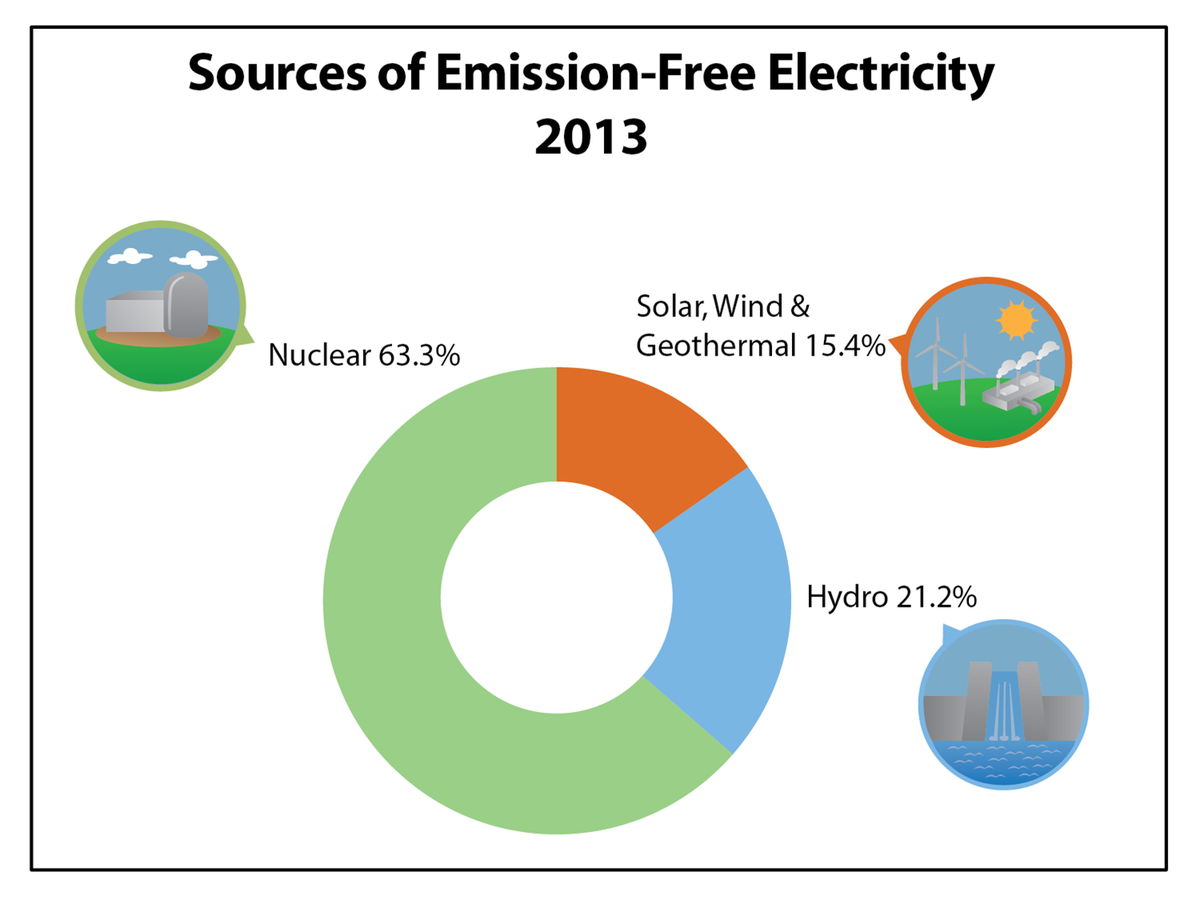 Sources of Emission-Free Electricity
2013

Nuclear 63.3%

Solar, Wind & Geothermal 15.4%

Hydro 21.2%